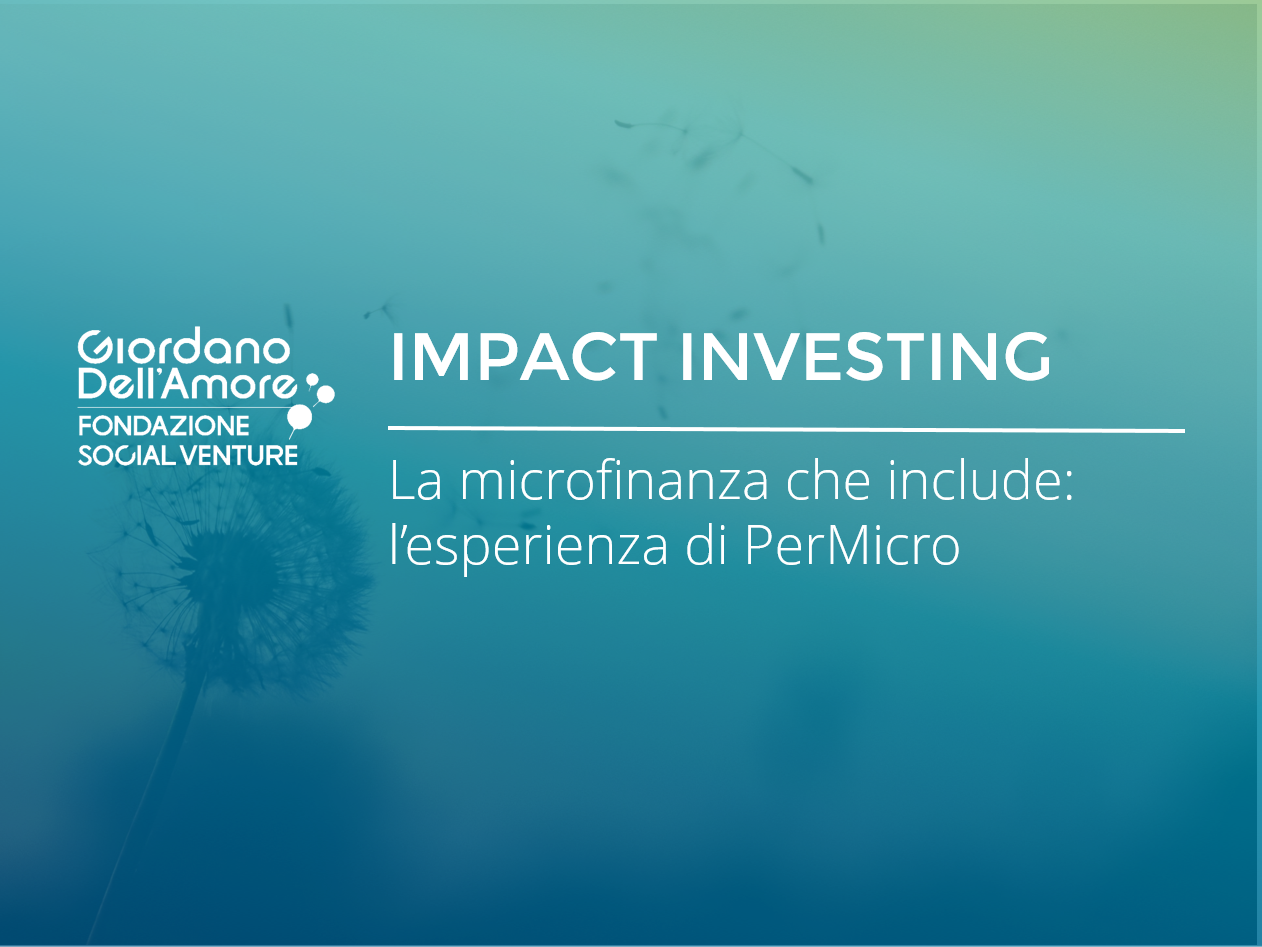 Giordano Dell'Amore
FONDAZIONE SOCIAL VENTURE

IMPACT INVESTING

La microfinanza che include: l'esperienza di PerMicro